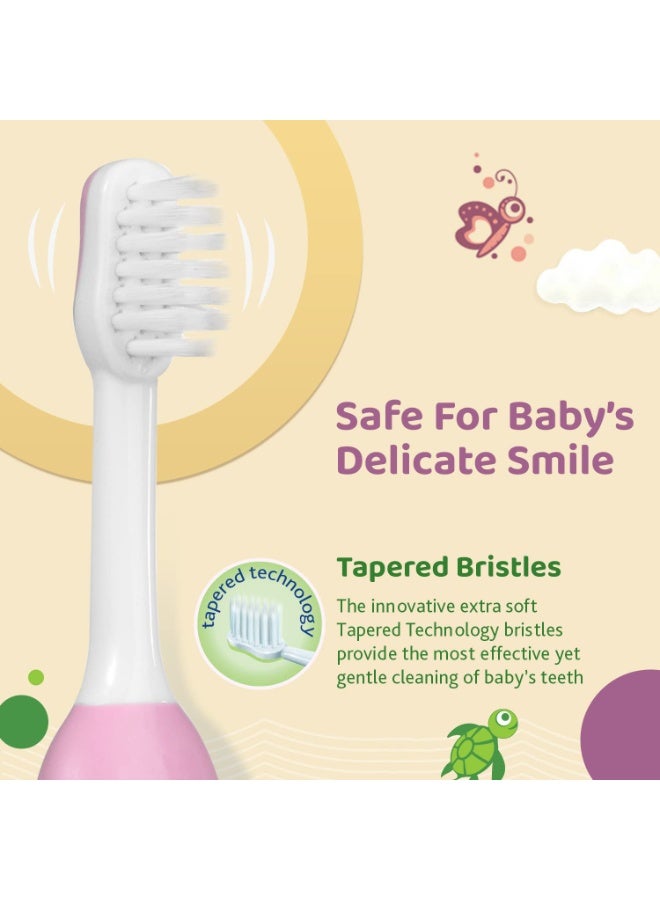 Safe For Baby's Delicate Smile

tapered technology

Tapered Bristles

The innovative extra soft Tapered Technology bristles provide the most effective yet gentle cleaning of baby's teeth